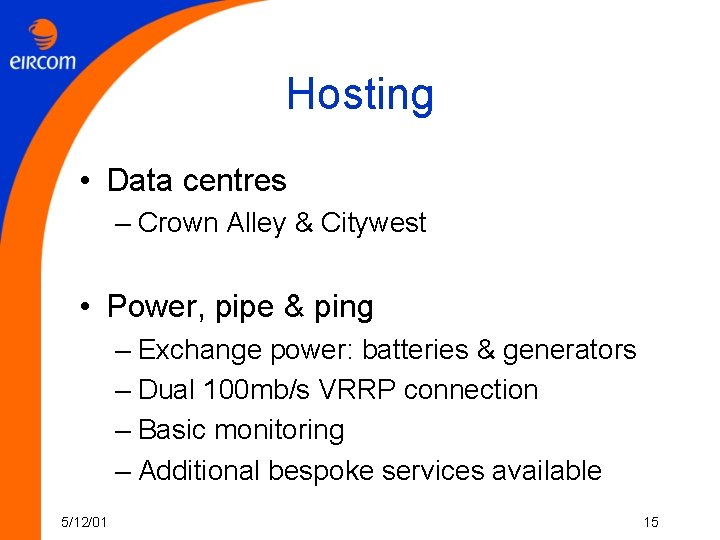 eircom

Hosting

• Data centres
– Crown Alley & Citywest

• Power, pipe & ping
– Exchange power: batteries & generators
– Dual 100mb/s VRRP connection
– Basic monitoring
– Additional bespoke services available

5/12/01

15